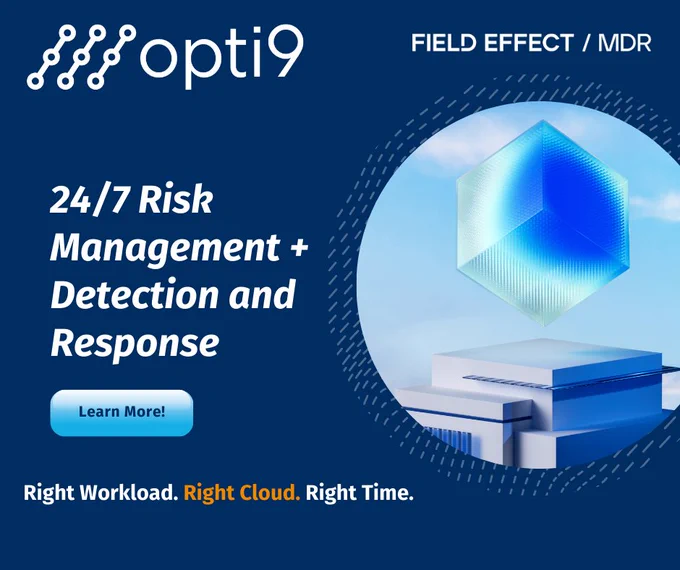 opti9

FIELD EFFECT / MDR

24/7 Risk Management + Detection and Response

Learn More!

Right Workload. Right Cloud. Right Time.